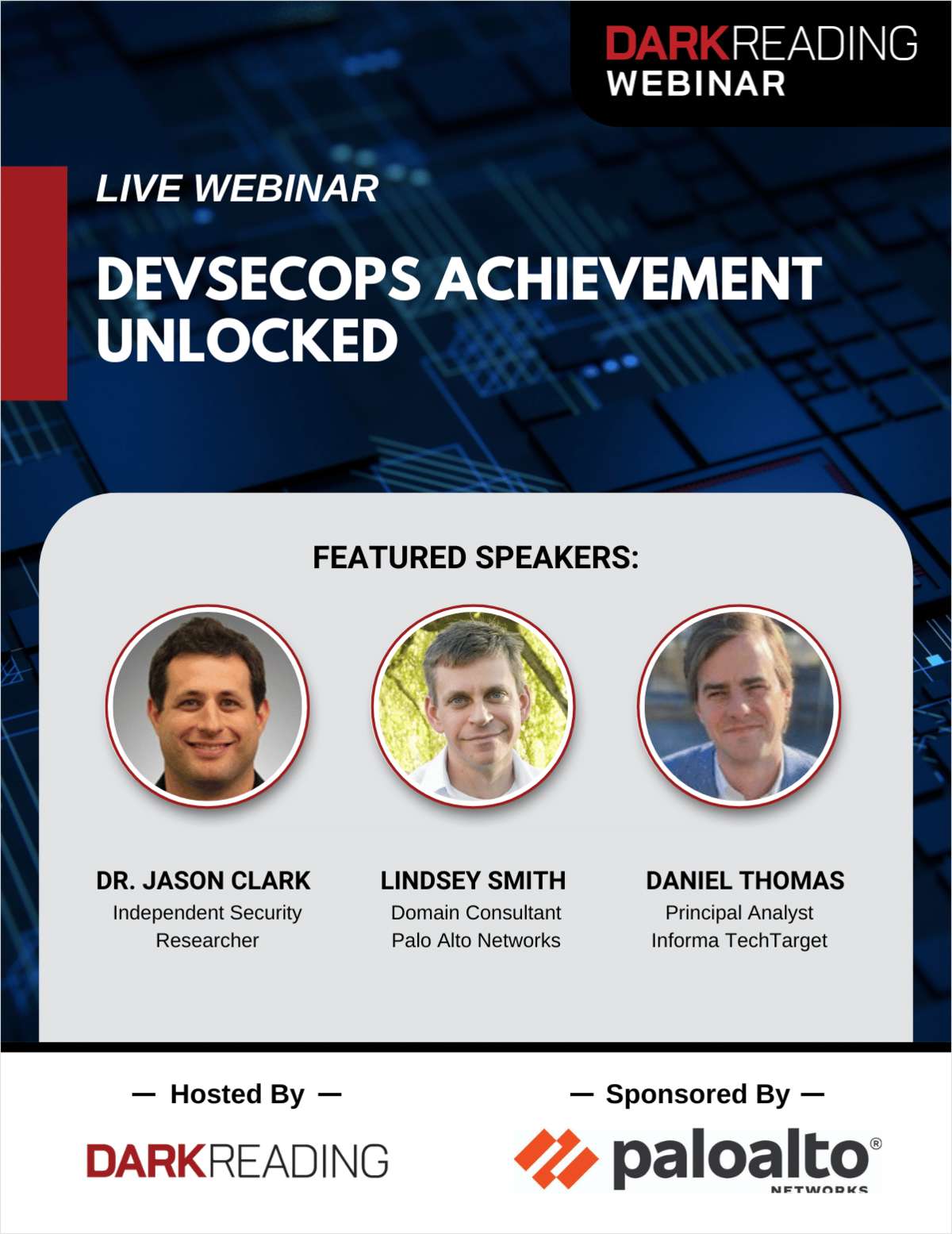 DARKREADING WEBINAR

LIVE WEBINAR

DEVSECOPS ACHIEVEMENT UNLOCKED

FEATURED SPEAKERS:

DR. JASON CLARK
Independent Security Researcher

LINDSEY SMITH
Domain Consultant
Palo Alto Networks

DANIEL THOMAS
Principal Analyst
Informa TechTarget

— Hosted By —

DARKREADING

— Sponsored By —

paloalto®
NETWORKS